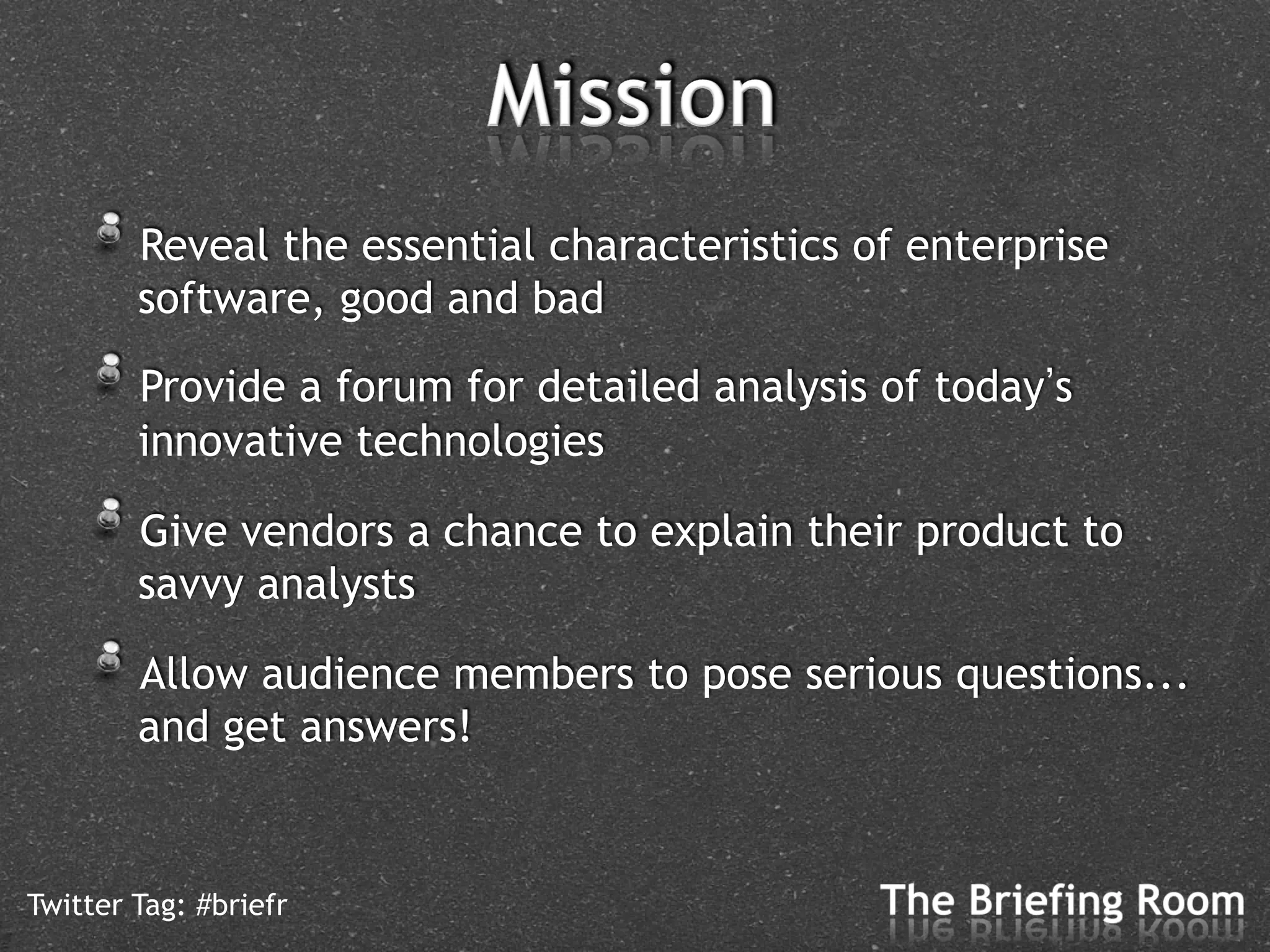 Mission

Reveal the essential characteristics of enterprise software, good and bad

Provide a forum for detailed analysis of today's innovative technologies

Give vendors a chance to explain their product to savvy analysts

Allow audience members to pose serious questions... and get answers!

Twitter Tag: #briefr

The Briefing Room